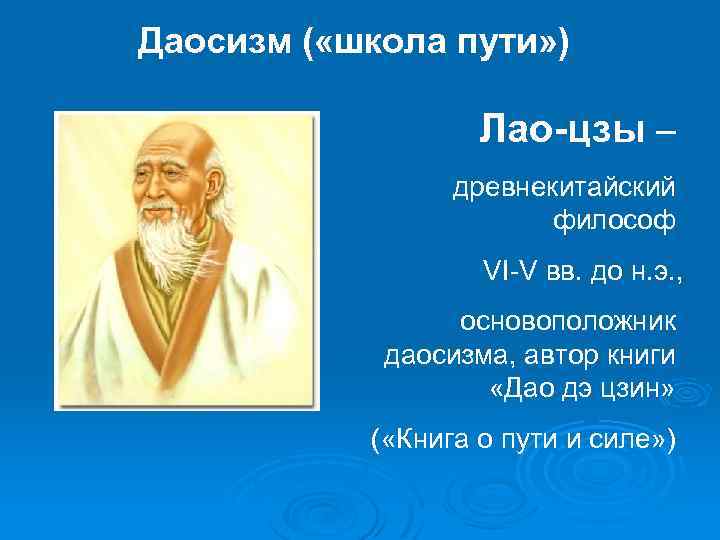 Даосизм («школа пути»)

Лао-цзы –

древнекитайский философ

VI-V вв. до н.э.,

основоположник даосизма, автор книги «Дао дэ цзин»

(«Книга о пути и силе»)